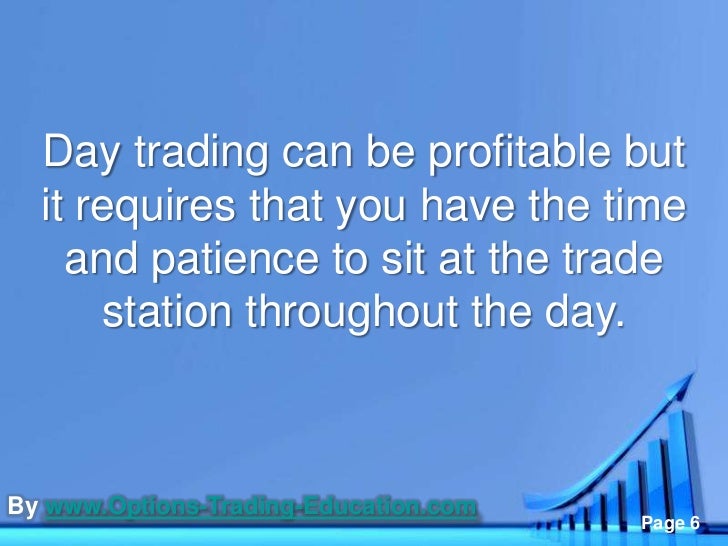 Day trading can be profitable but it requires that you have the time and patience to sit at the trade station throughout the day.

By www.Options-Trading-Education.com

Page 6